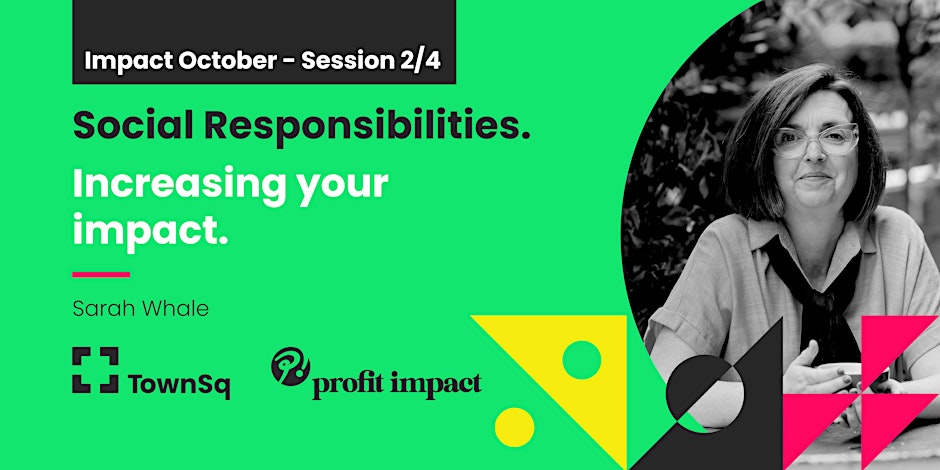 Impact October - Session 2/4

Social Responsibilities.

Increasing your impact.

Sarah Whale

TownSq

profit impact